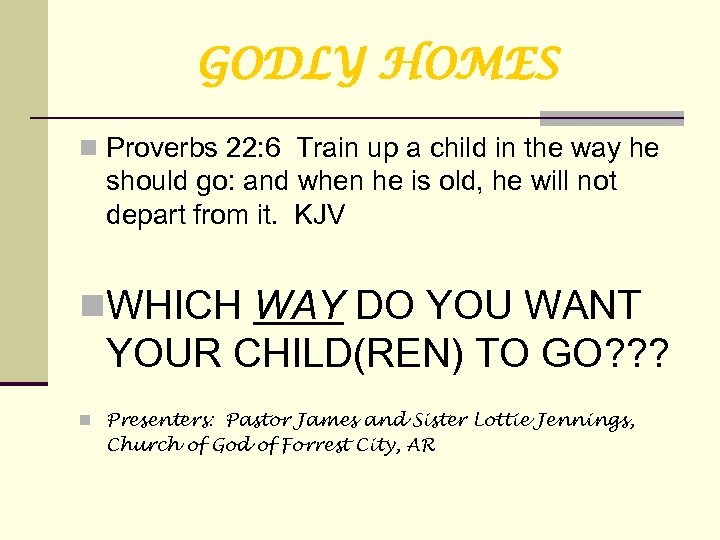 GODLY HOMES

Proverbs 22:6 Train up a child in the way he should go: and when he is old, he will not depart from it. KJV

WHICH WAY DO YOU WANT YOUR CHILD(REN) TO GO???

Presenters: Pastor James and Sister Lottie Jennings, Church of God of Forrest City, AR